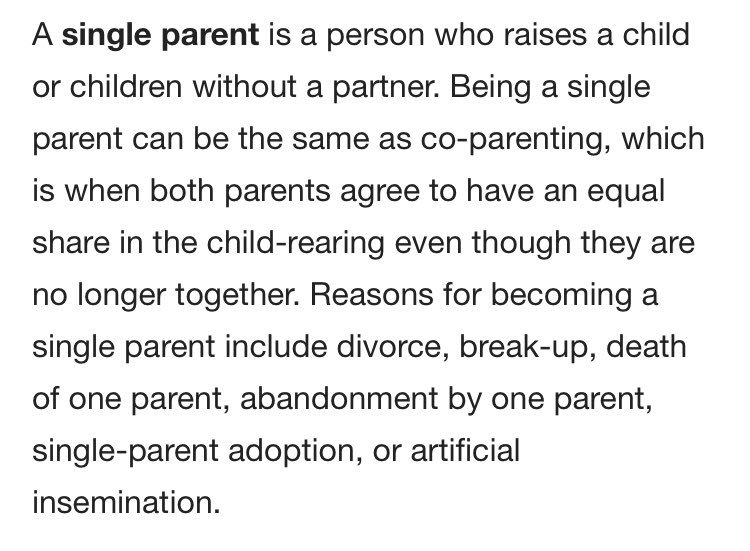 A single parent is a person who raises a child or children without a partner. Being a single parent can be the same as co-parenting, which is when both parents agree to have an equal share in the child-rearing even though they are no longer together. Reasons for becoming a single parent include divorce, break-up, death of one parent, abandonment by one parent, single-parent adoption, or artificial insemination.